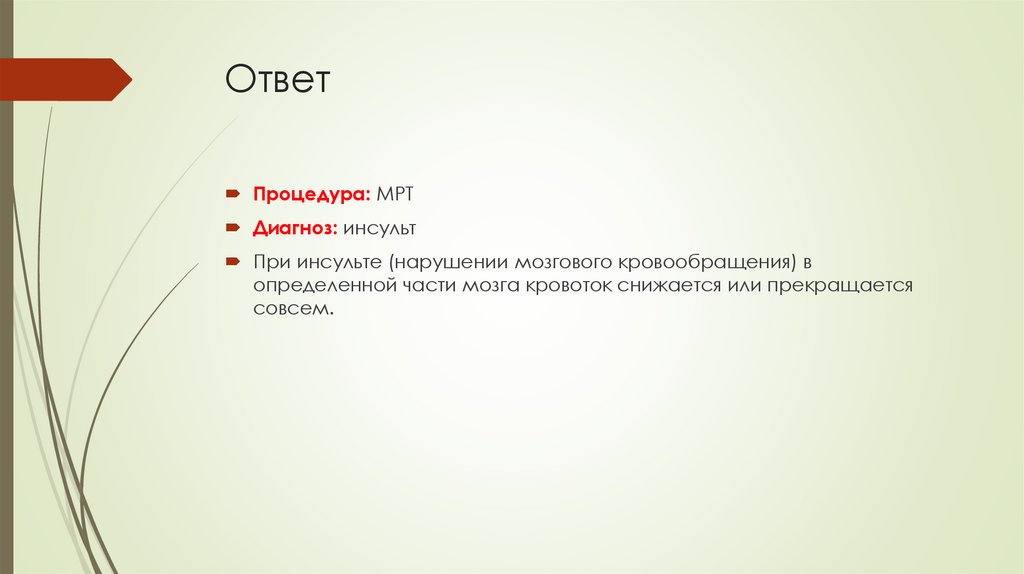 Ответ

Процедура: МРТ

Диагноз: инсульт

При инсульте (нарушении мозгового кровообращения) в определенной части мозга кровоток снижается или прекращается совсем.